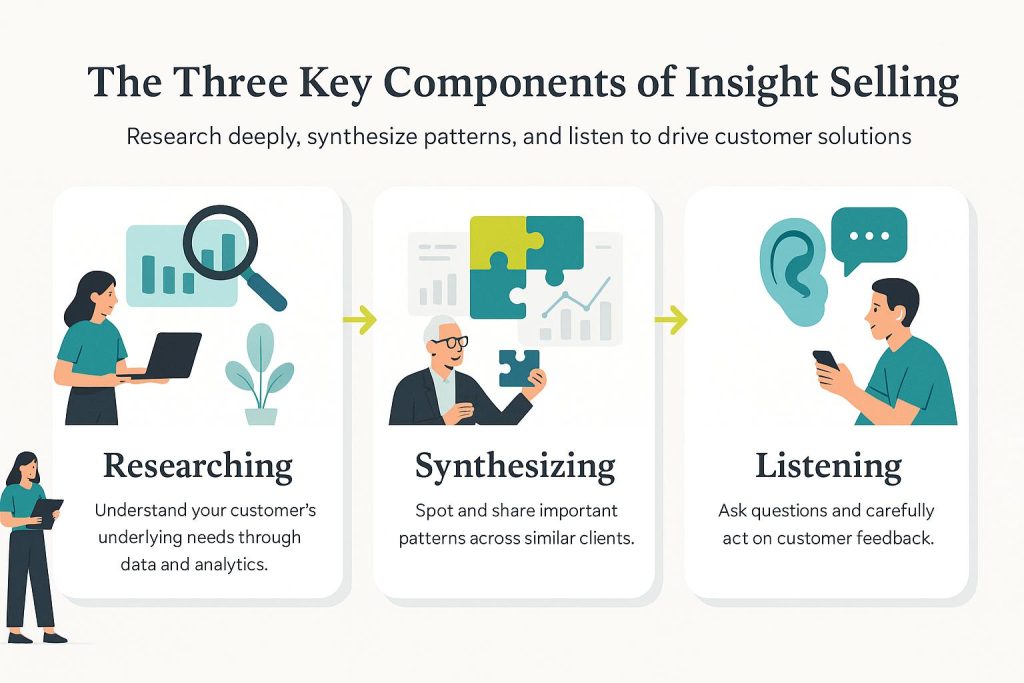 The Three Key Components of Insight Selling

Research deeply, synthesize patterns, and listen to drive customer solutions

Researching

Understand your customer's underlying needs through data and analytics.

Synthesizing

Spot and share important patterns across similar clients.

Listening

Ask questions and carefully act on customer feedback.